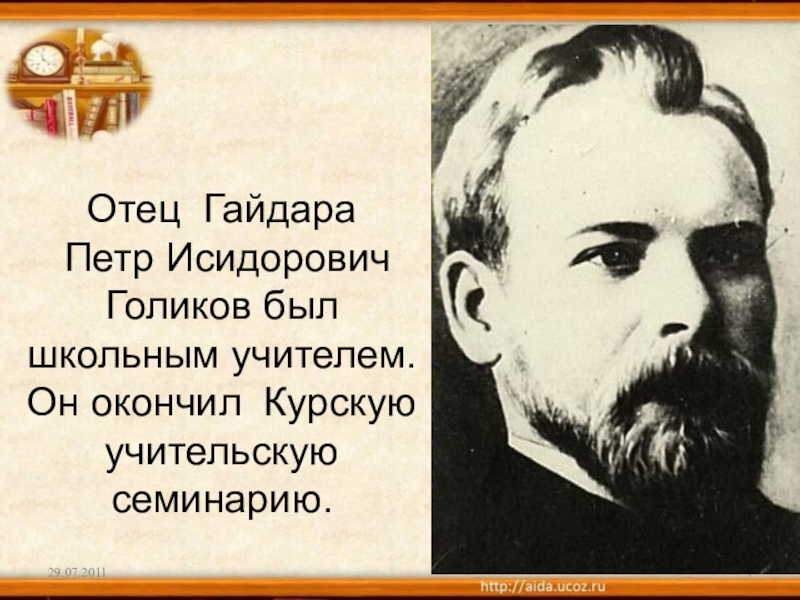 Отец Гайдара Петр Исидорович Голиков был школьным учителем. Он окончил Курскую учительскую семинарию.

29.07.2011

http://aida.ucoz.ru